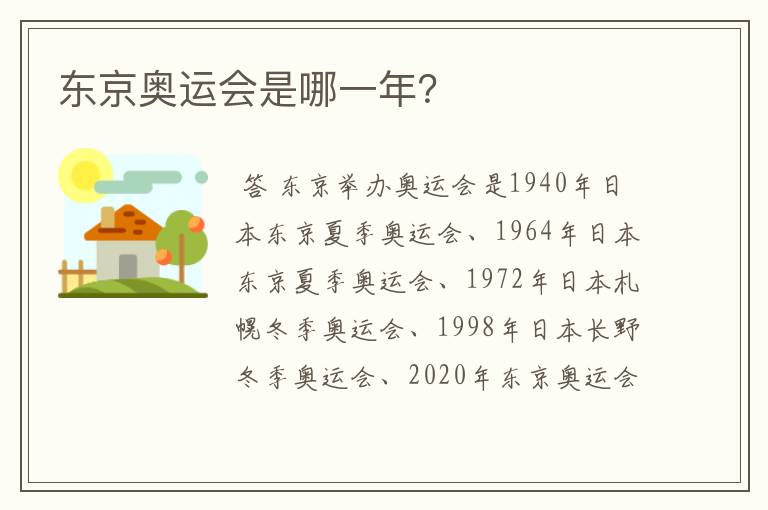 东京奥运会是哪一年？

答 东京举办奥运会是1940年日本东京夏季奥运会、1964年日本东京夏季奥运会、1972年日本札幌冬季奥运会、1998年日本长野冬季奥运会、2020年东京奥运会